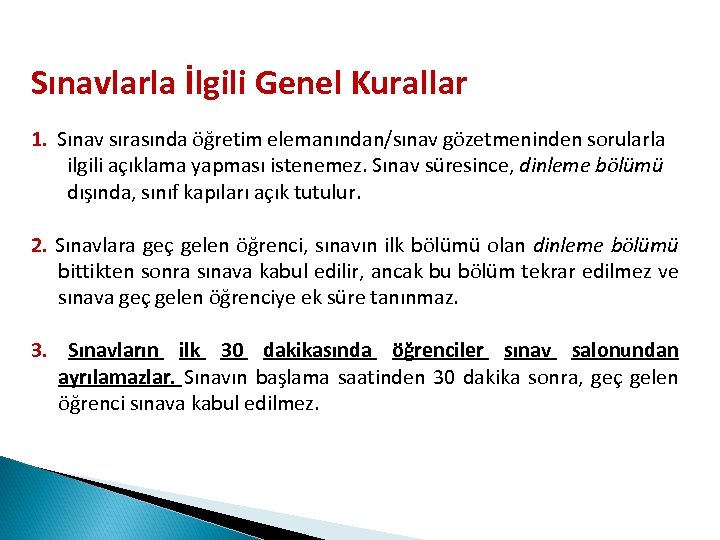 Sınavlarla İlgili Genel Kurallar

1. Sınav sırasında öğretim elemanından/sınav gözetmeninden sorularla ilgili açıklama yapması istenemez. Sınav süresince, dinleme bölümü dışında, sınıf kapıları açık tutulur.

2. Sınavlara geç gelen öğrenci, sınavın ilk bölümü olan dinleme bölümü bittikten sonra sınava kabul edilir, ancak bu bölüm tekrar edilmez ve sınava geç gelen öğrenciye ek süre tanınmaz.

3. Sınavların ilk 30 dakikasında öğrenciler sınav salonundan ayrılamazlar. Sınavın başlama saatinden 30 dakika sonra, geç gelen öğrenci sınava kabul edilmez.